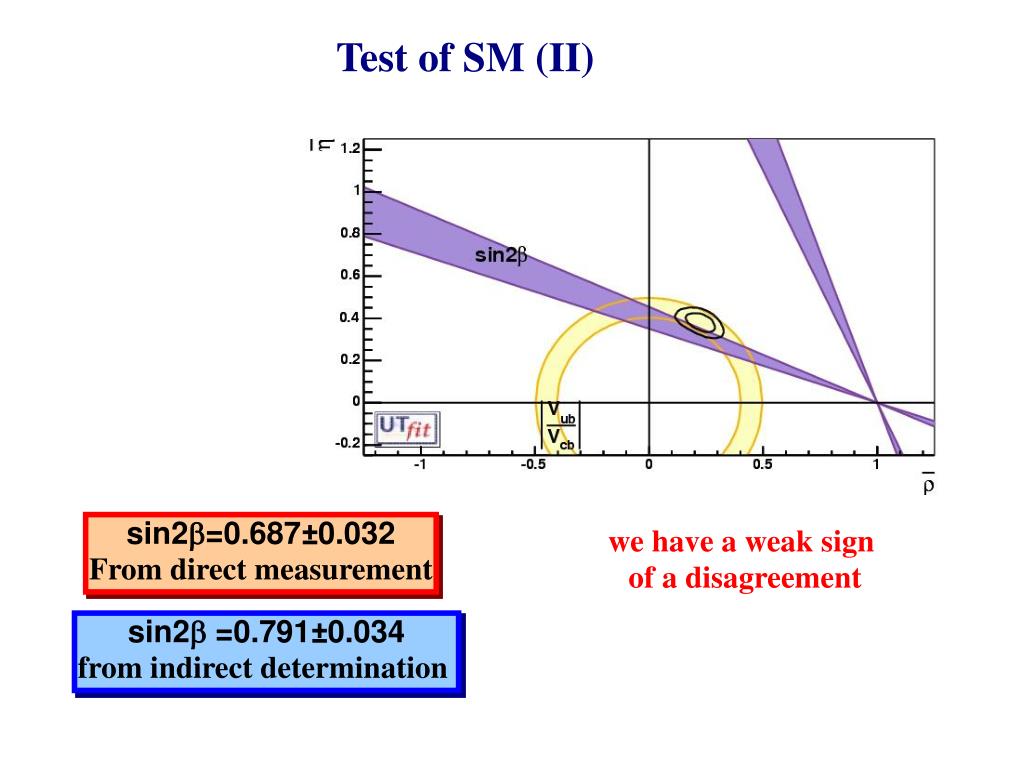 Test of SM (II)

$\bar{\eta}$
1.2
1
0.8
0.6
0.4
0.2
0
-0.2

sin2β

UTfit

$\left|\frac{V_{ub}}{V_{cb}}\right|$

-1
-0.5
0
0.5
1
$\bar{\rho}$

sin2β=0.687±0.032
From direct measurement

sin2β =0.791±0.034
from indirect determination

we have a weak sign of a disagreement